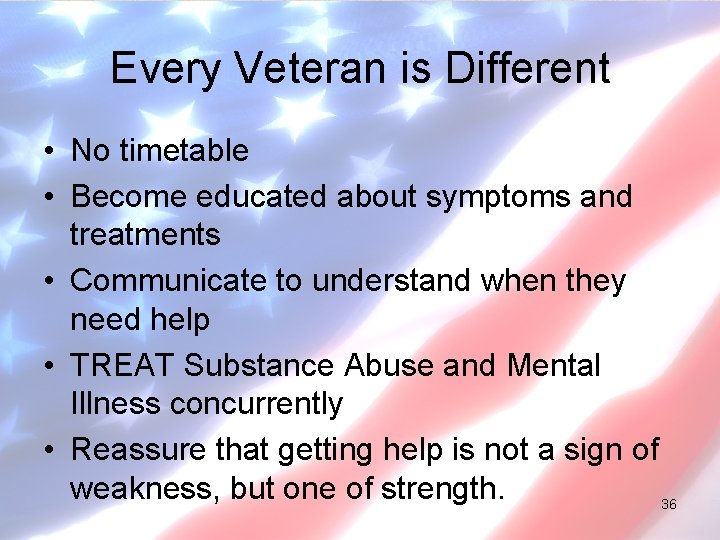 Every Veteran is Different

• No timetable
• Become educated about symptoms and treatments
• Communicate to understand when they need help
• TREAT Substance Abuse and Mental Illness concurrently
• Reassure that getting help is not a sign of weakness, but one of strength.

36